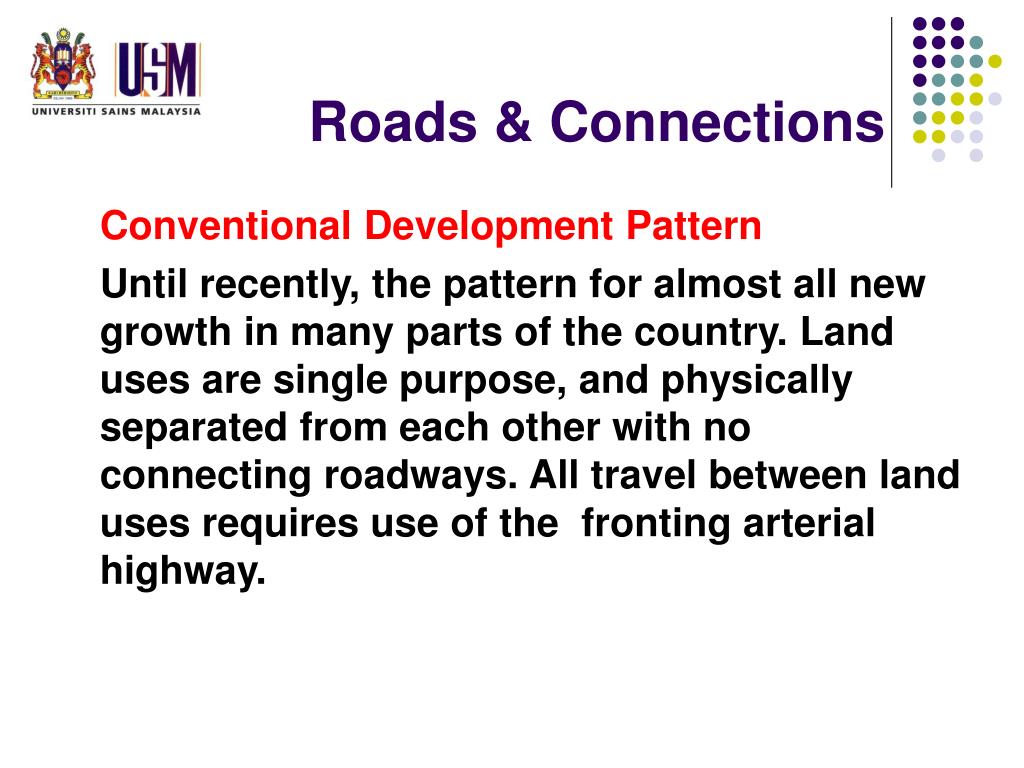 USM
UNIVERSITI SAINS MALAYSIA

Roads & Connections

Conventional Development Pattern

Until recently, the pattern for almost all new growth in many parts of the country. Land uses are single purpose, and physically separated from each other with no connecting roadways. All travel between land uses requires use of the fronting arterial highway.